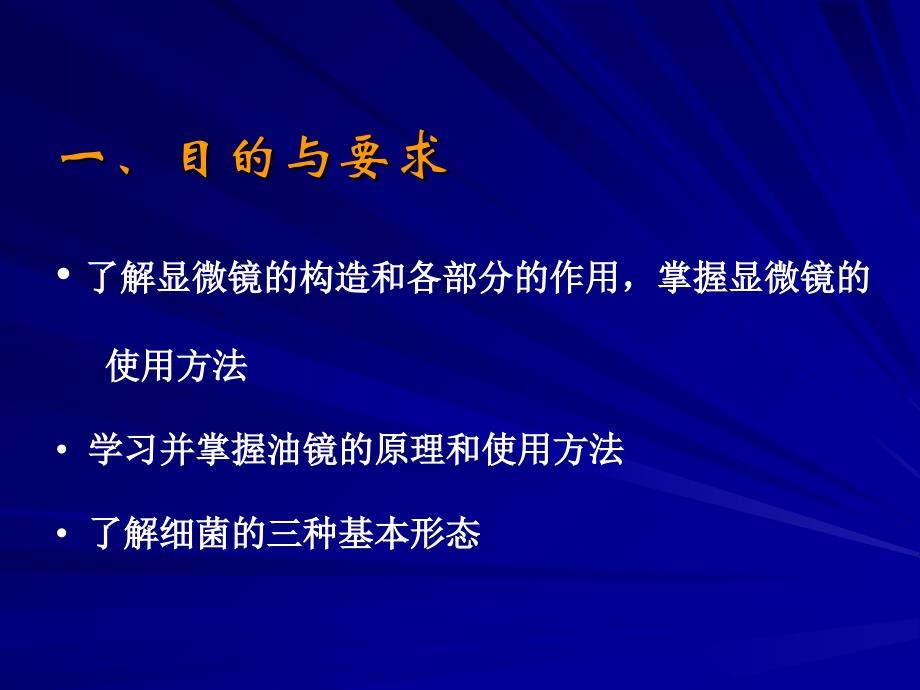 一、目的与要求

• 了解显微镜的构造和各部分的作用，掌握显微镜的使用方法

• 学习并掌握油镜的原理和使用方法

• 了解细菌的三种基本形态